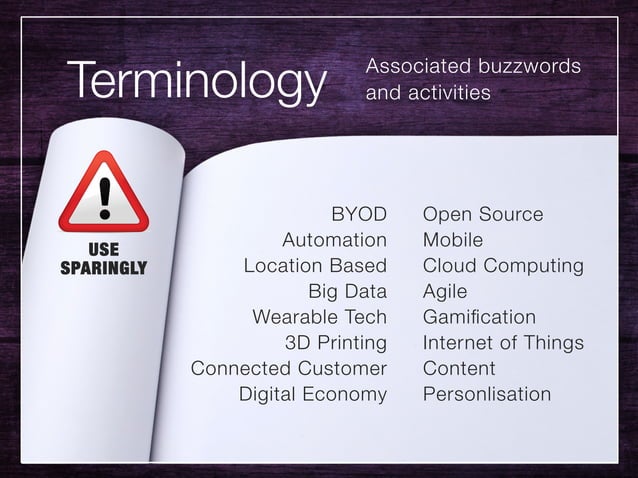 Terminology

Associated buzzwords and activities

!

USE SPARINGLY

BYOD
Automation
Location Based
Big Data
Wearable Tech
3D Printing
Connected Customer
Digital Economy

Open Source
Mobile
Cloud Computing
Agile
Gamification
Internet of Things
Content
Personlisation